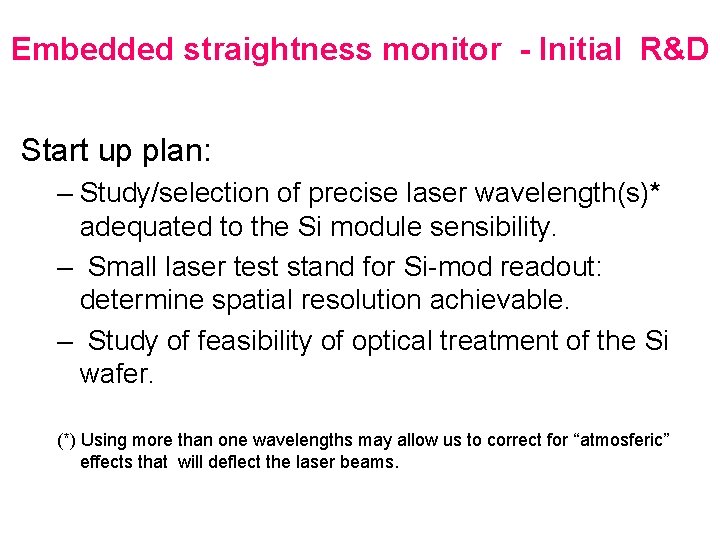 Embedded straightness monitor - Initial R&D

Start up plan:

– Study/selection of precise laser wavelength(s)* adequated to the Si module sensibility.

– Small laser test stand for Si-mod readout: determine spatial resolution achievable.

– Study of feasibility of optical treatment of the Si wafer.

(*) Using more than one wavelengths may allow us to correct for “atmosferic” effects that will deflect the laser beams.